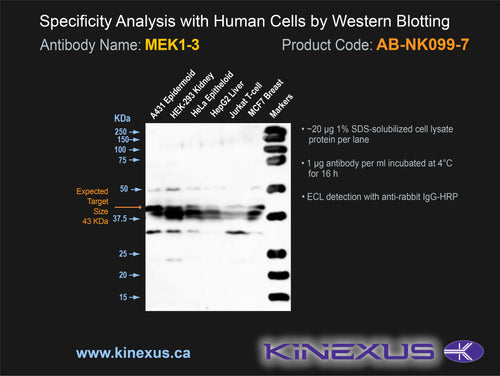 Specificity Analysis with Human Cells by Western Blotting

Antibody Name: MEK1-3

Product Code: AB-NK099-7

A431 Epidermoid
HEK-293 Kidney
HeLa Epitheloid
HepG2 Liver
Jurkat T-cell
MCF7 Breast
Markers

KDa
250
150
100
75
50
37.5
25
20
15

Expected Target Size 43 KDa

• ~20 µg 1% SDS-solubilized cell lysate protein per lane

• 1 µg antibody per ml incubated at 4°C for 16 h

• ECL detection with anti-rabbit IgG-HRP

www.kinexus.ca

KINEXUS